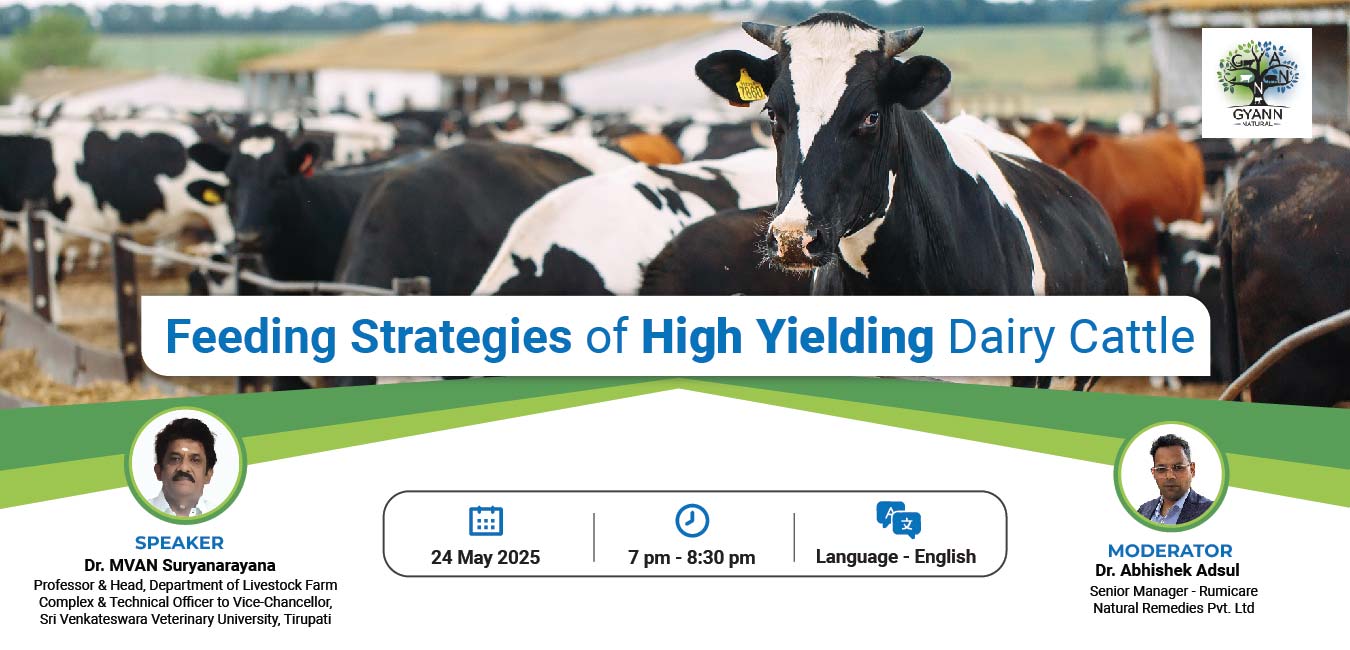 GYANN
NATURAL

Feeding Strategies of High Yielding Dairy Cattle

SPEAKER
Dr. MVAN Suryanarayana
Professor & Head, Department of Livestock Farm Complex & Technical Officer to Vice-Chancellor, Sri Venkateswara Veterinary University, Tirupati

24 May 2025

7 pm - 8:30 pm

Language - English

MODERATOR
Dr. Abhishek Adsul
Senior Manager - Rumicare Natural Remedies Pvt. Ltd